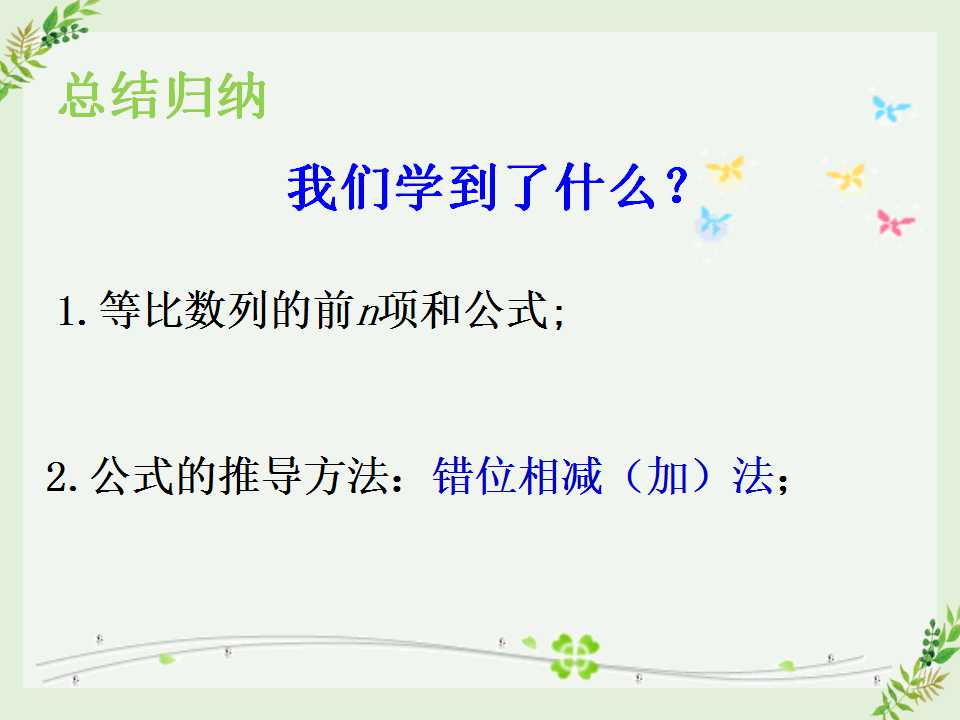 总结归纳

我们学到了什么？

1. 等比数列的前$n$项和公式;

2. 公式的推导方法：错位相减（加）法；